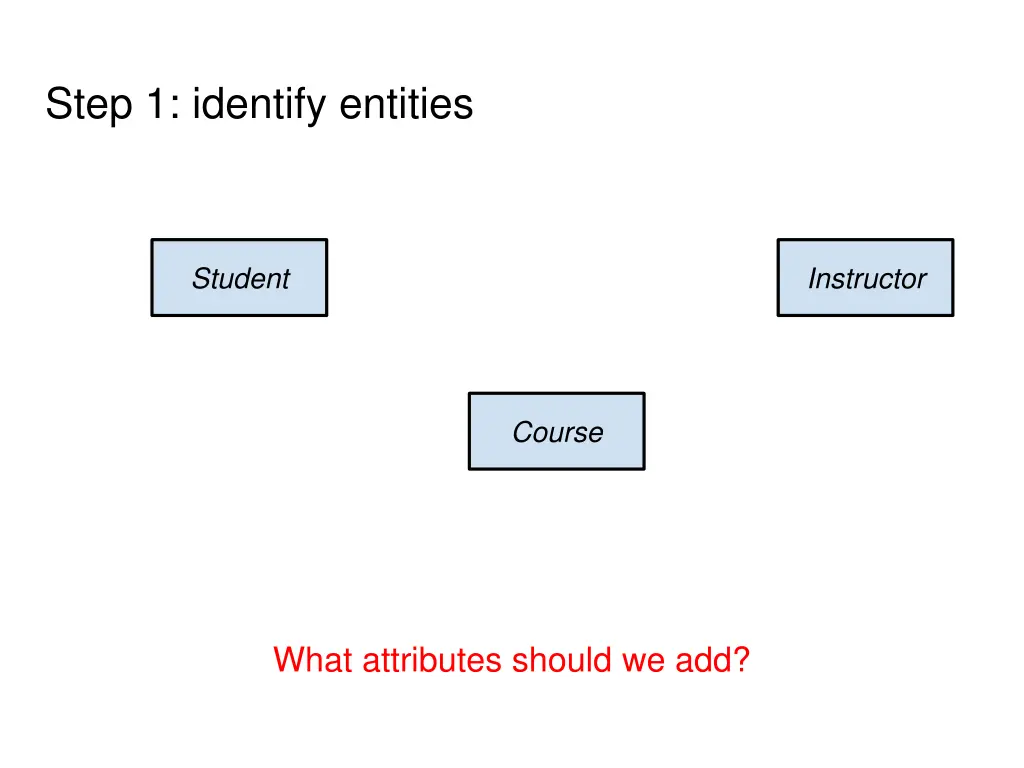 Step 1: identify entities

Student

Instructor

Course

What attributes should we add?